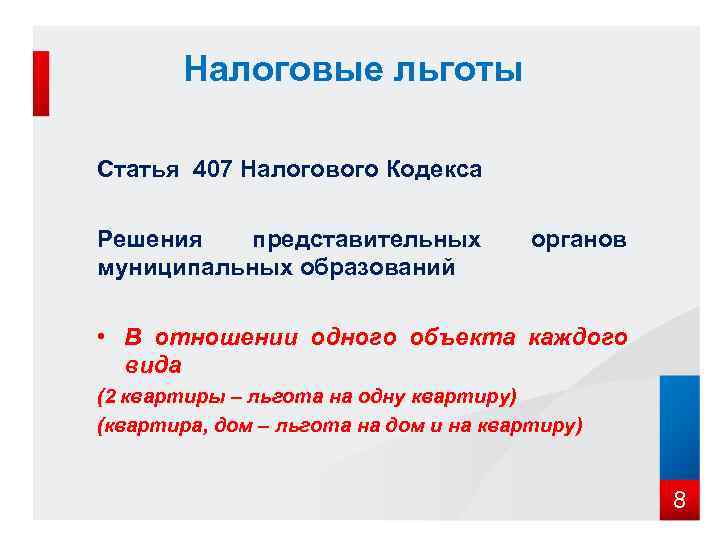 Налоговые льготы

Статья 407 Налогового Кодекса

Решения представительных органов муниципальных образований

• В отношении одного объекта каждого вида

(2 квартиры – льгота на одну квартиру)

(квартира, дом – льгота на дом и на квартиру)

8